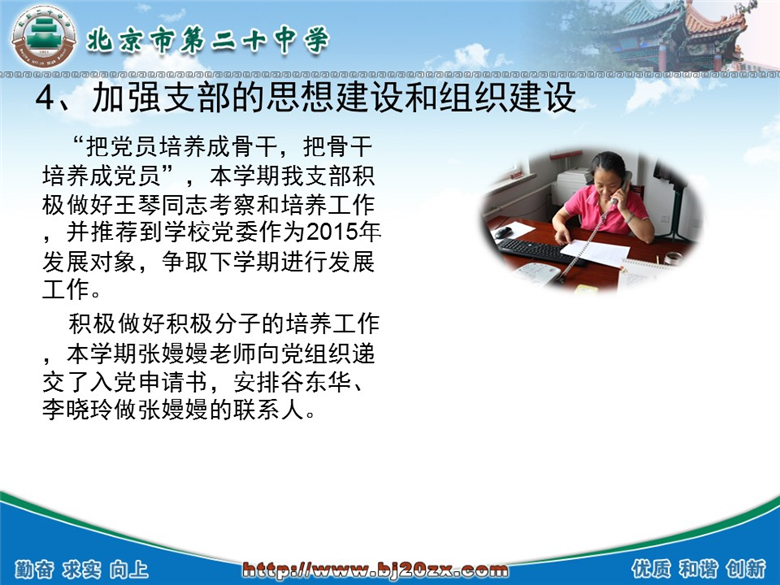 北京市第二十中学

4、加强支部的思想建设和组织建设

“把党员培养成骨干，把骨干培养成党员”，本学期我支部积极做好王琴同志考察和培养工作，并推荐到学校党委作为2015年发展对象，争取下学期进行发展工作。

积极做好积极分子的培养工作，本学期张嫚嫚老师向党组织递交了入党申请书，安排谷东华、李晓玲做张嫚嫚的联系人。

勤奋 求实 向上

http://www.bj20zx.com

优质 和谐 创新